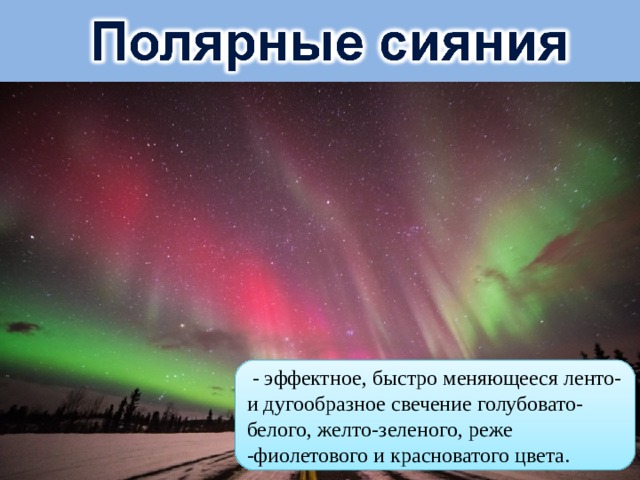 Полярные сияния

- эффектное, быстро меняющееся ленто- и дугообразное свечение голубовато-белого, желто-зеленого, реже -фиолетового и красноватого цвета.